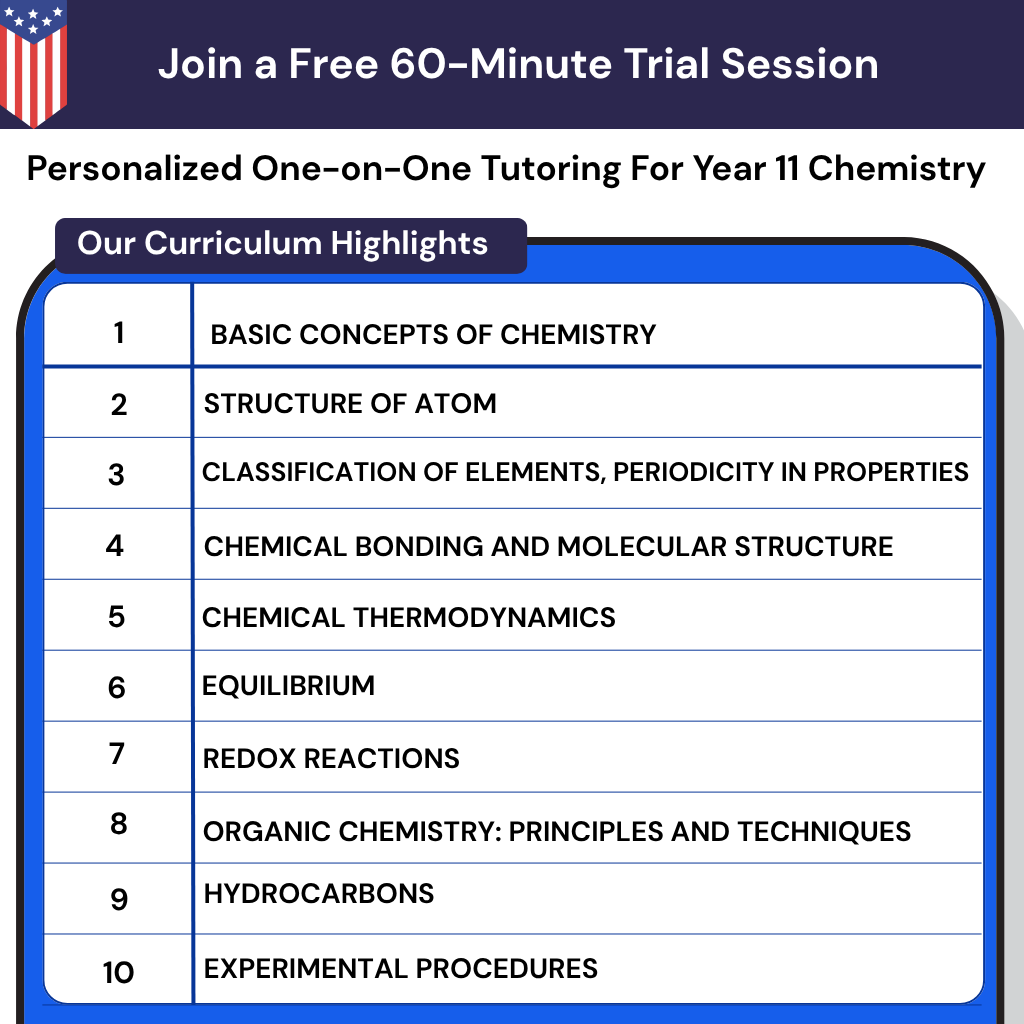 Join a Free 60-Minute Trial Session

Personalized One-on-One Tutoring For Year 11 Chemistry

Our Curriculum Highlights

| 1 | BASIC CONCEPTS OF CHEMISTRY |
|---|---|
| 2 | STRUCTURE OF ATOM |
| 3 | CLASSIFICATION OF ELEMENTS, PERIODICITY IN PROPERTIES |
| 4 | CHEMICAL BONDING AND MOLECULAR STRUCTURE |
| 5 | CHEMICAL THERMODYNAMICS |
| 6 | EQUILIBRIUM |
| 7 | REDOX REACTIONS |
| 8 | ORGANIC CHEMISTRY: PRINCIPLES AND TECHNIQUES |
| 9 | HYDROCARBONS |
| 10 | EXPERIMENTAL PROCEDURES |